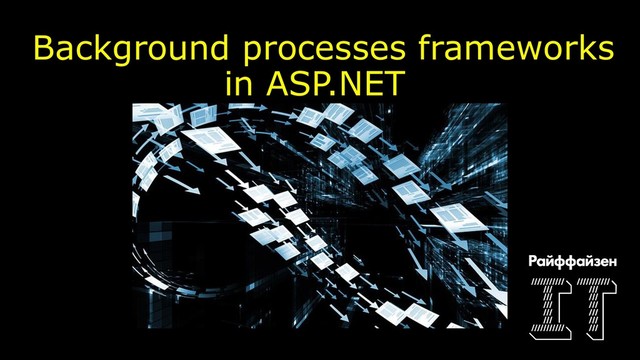 Background processes frameworks in ASP.NET

Райффайзен
IT